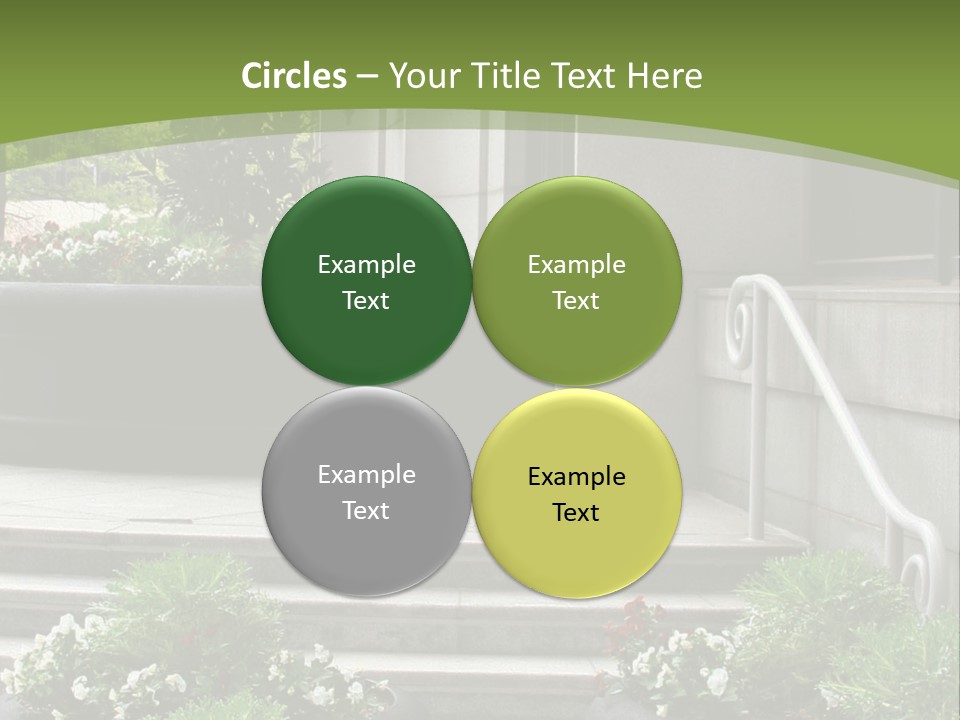 Circles – Your Title Text Here

Example Text

Example Text

Example Text

Example Text